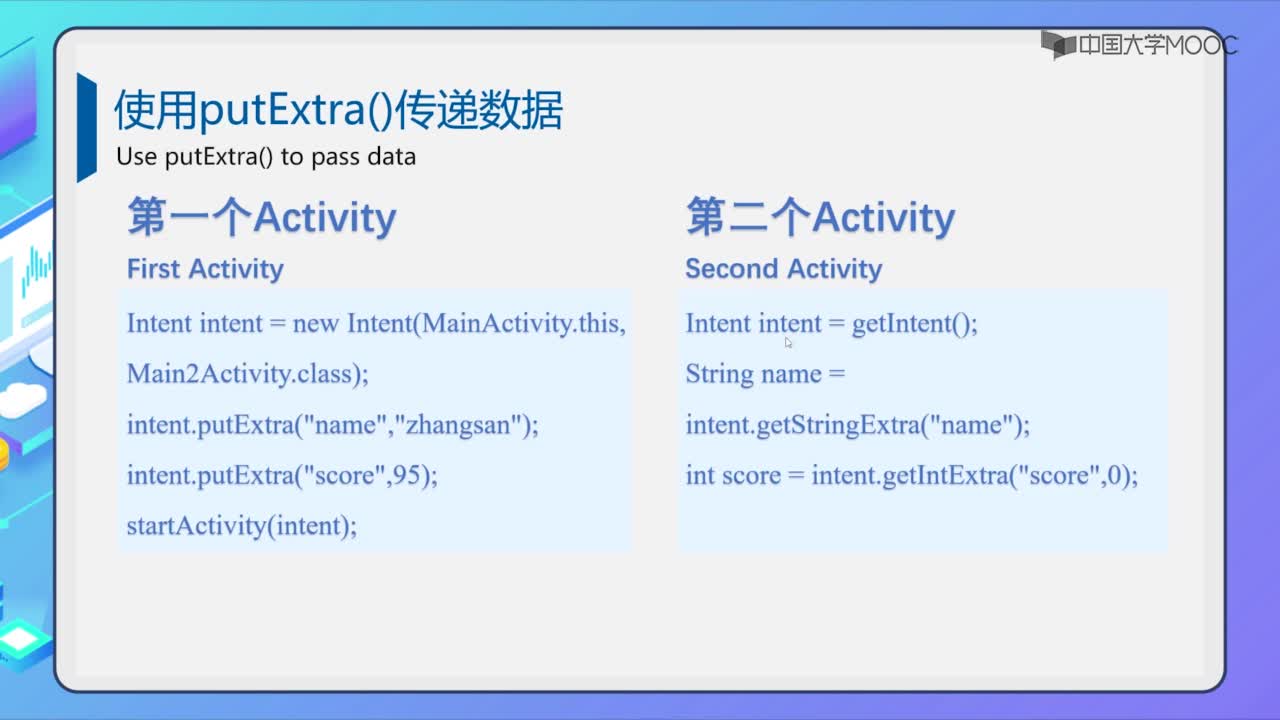 中国大学MOOC

使用putExtra()传递数据
Use putExtra() to pass data

第一个Activity
First Activity

Intent intent = new Intent(MainActivity.this,
Main2Activity.class);
intent.putExtra("name","zhangsan");
intent.putExtra("score",95);
startActivity(intent);

第二个Activity
Second Activity

Intent intent = getIntent();
String name =
intent.getStringExtra("name");
int score = intent.getIntExtra("score",0);